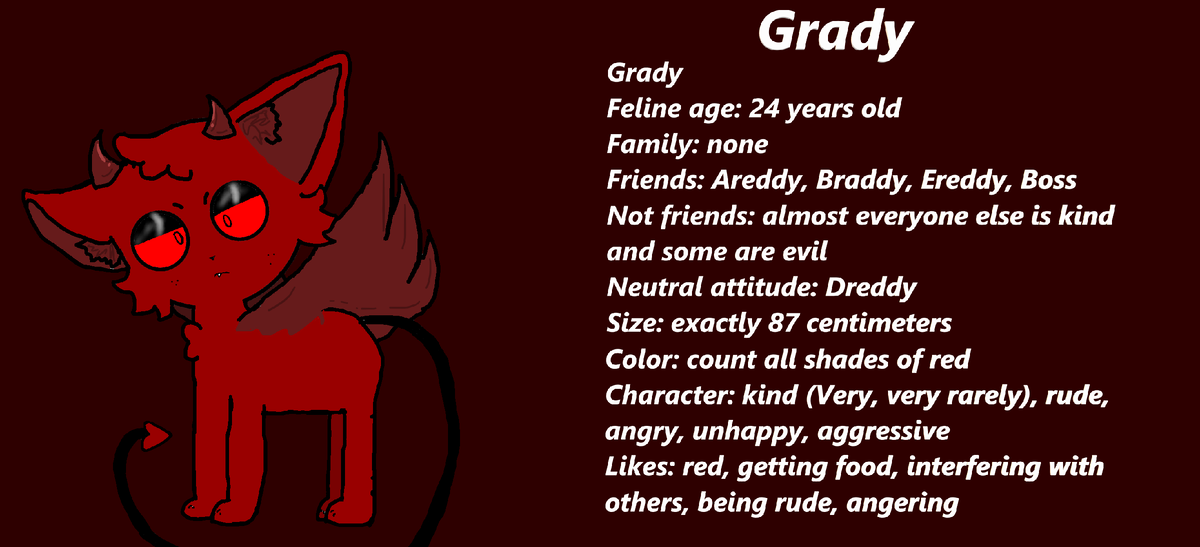 Grady

Grady
Feline age: 24 years old
Family: none
Friends: Areddy, Braddy, Ereddy, Boss
Not friends: almost everyone else is kind and some are evil
Neutral attitude: Dreddy
Size: exactly 87 centimeters
Color: count all shades of red
Character: kind (Very, very rarely), rude, angry, unhappy, aggressive
Likes: red, getting food, interfering with others, being rude, angering